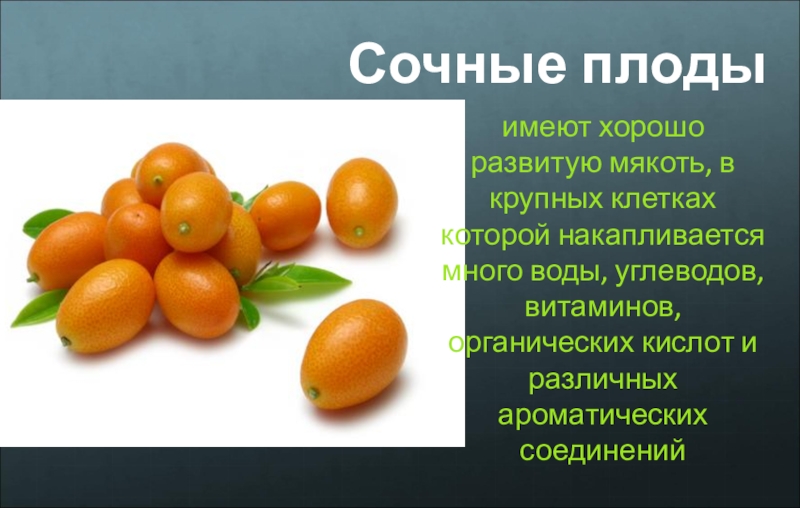 Сочные плоды

имеют хорошо развитую мякоть, в крупных клетках которой накапливается много воды, углеводов, витаминов, органических кислот и различных ароматических соединений